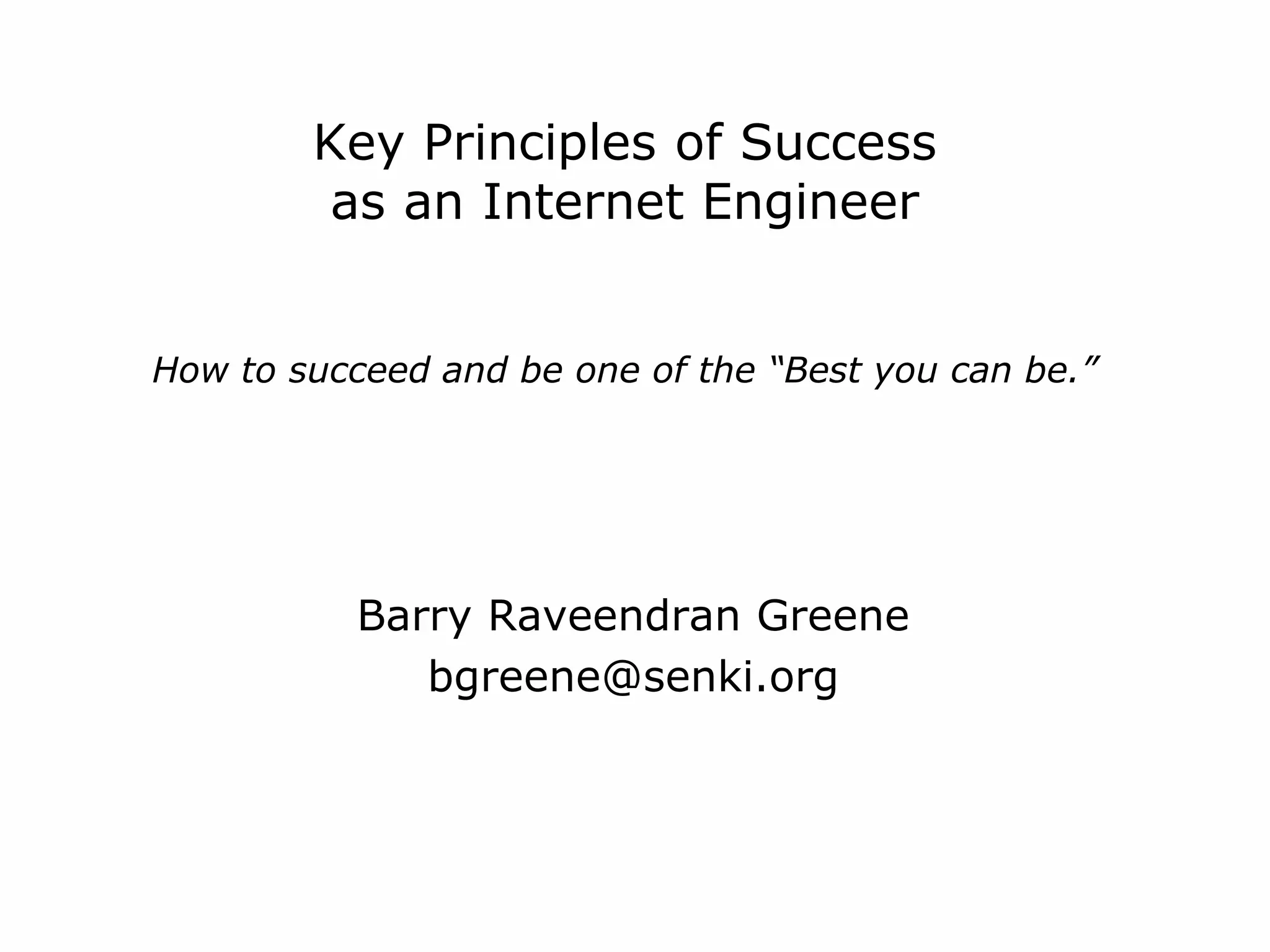 Key Principles of Success as an Internet Engineer

How to succeed and be one of the “Best you can be.”

Barry Raveendran Greene
bgreene@senki.org